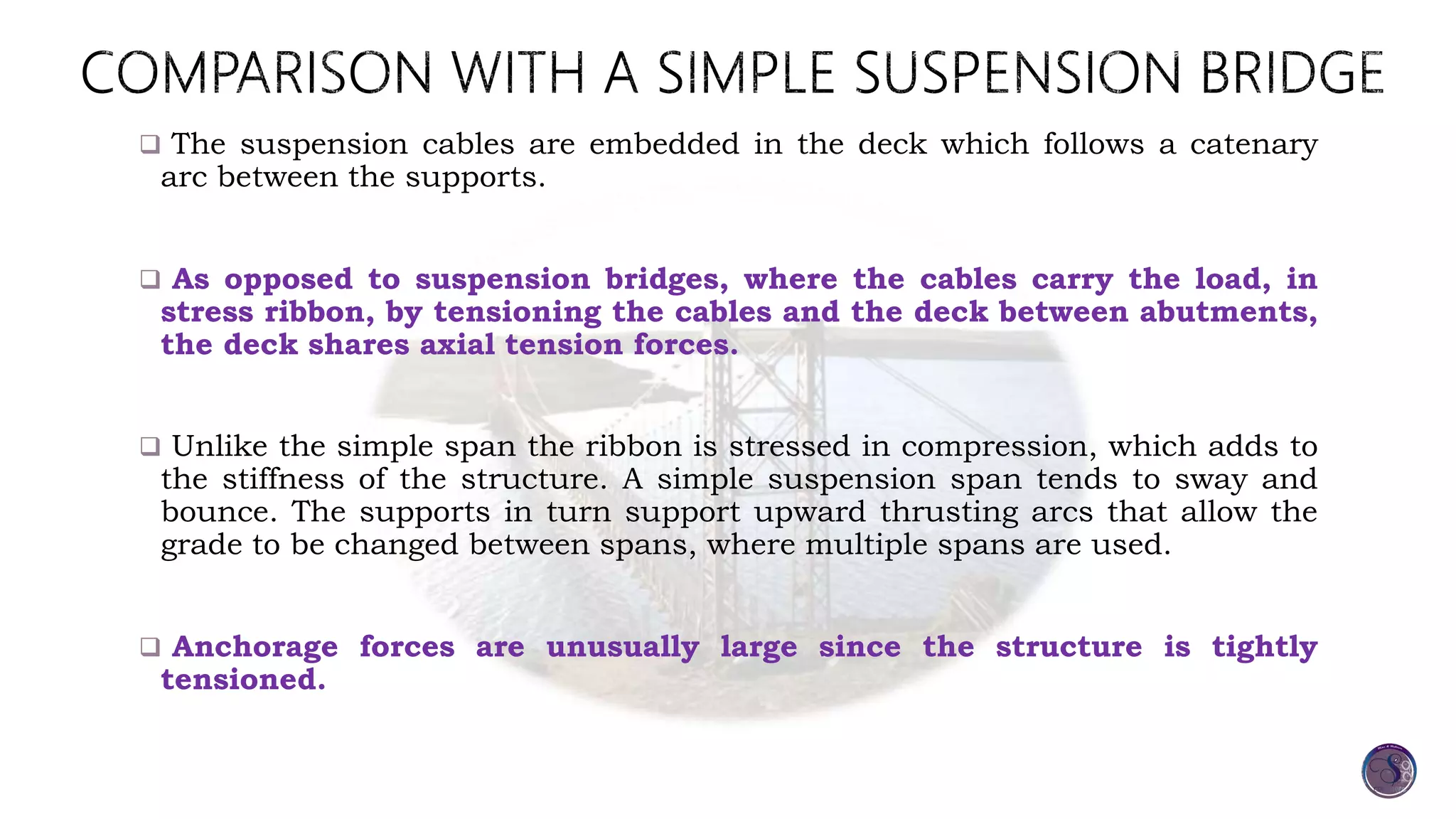 COMPARISON WITH A SIMPLE SUSPENSION BRIDGE

❑ The suspension cables are embedded in the deck which follows a catenary arc between the supports.

❑ As opposed to suspension bridges, where the cables carry the load, in stress ribbon, by tensioning the cables and the deck between abutments, the deck shares axial tension forces.

❑ Unlike the simple span the ribbon is stressed in compression, which adds to the stiffness of the structure. A simple suspension span tends to sway and bounce. The supports in turn support upward thrusting arcs that allow the grade to be changed between spans, where multiple spans are used.

❑ Anchorage forces are unusually large since the structure is tightly tensioned.